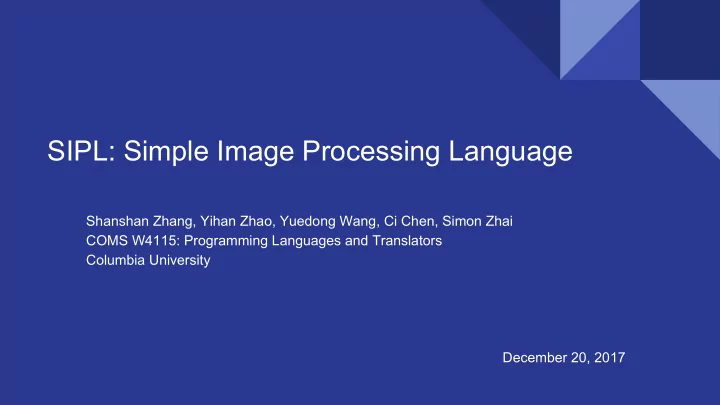 SIPL: Simple Image Processing Language

Shanshan Zhang, Yihan Zhao, Yuedong Wang, Ci Chen, Simon Zhai
COMS W4115: Programming Languages and Translators
Columbia University

December 20, 2017